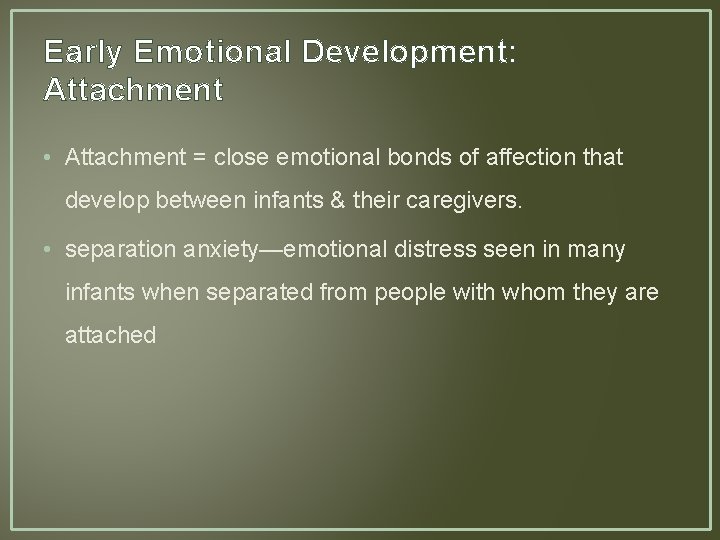 Early Emotional Development: Attachment

• Attachment = close emotional bonds of affection that develop between infants & their caregivers.

• separation anxiety—emotional distress seen in many infants when separated from people with whom they are attached